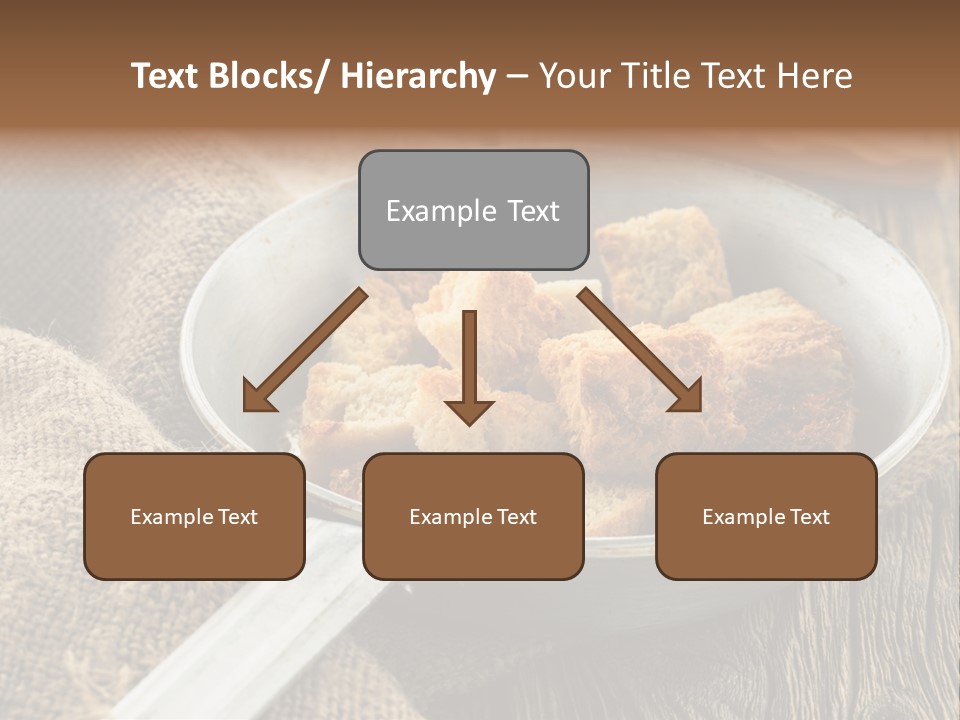 Text Blocks/ Hierarchy – Your Title Text Here

Example Text

Example Text

Example Text

Example Text